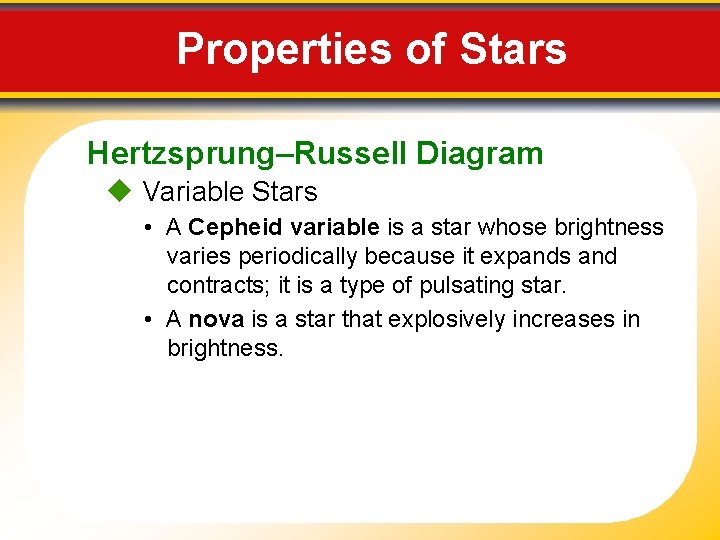 Properties of Stars

Hertzsprung–Russell Diagram

◆ Variable Stars

• A Cepheid variable is a star whose brightness varies periodically because it expands and contracts; it is a type of pulsating star.

• A nova is a star that explosively increases in brightness.